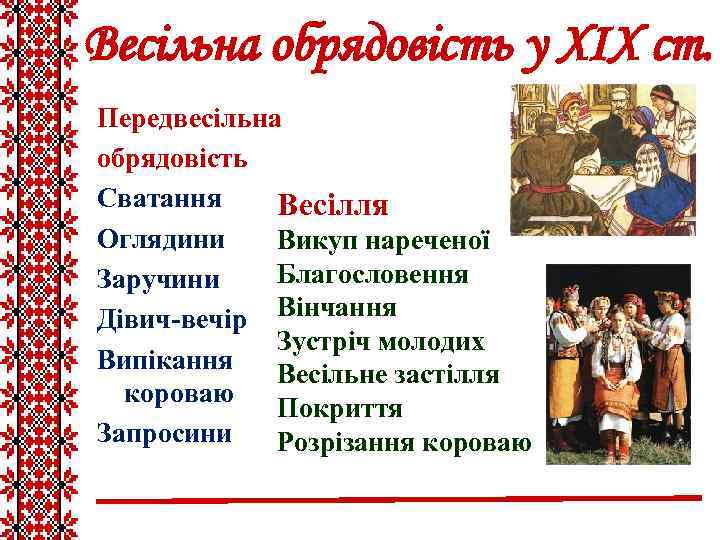 Весільна обрядовість у XIX ст.

Передвесільна обрядовість
Сватання
Оглядини
Заручини
Дівич-вечір
Випікання короваю
Запросини

Весілля
Викуп нареченої
Благословення
Вінчання
Зустріч молодих
Весільне застілля
Покриття
Розрізання короваю